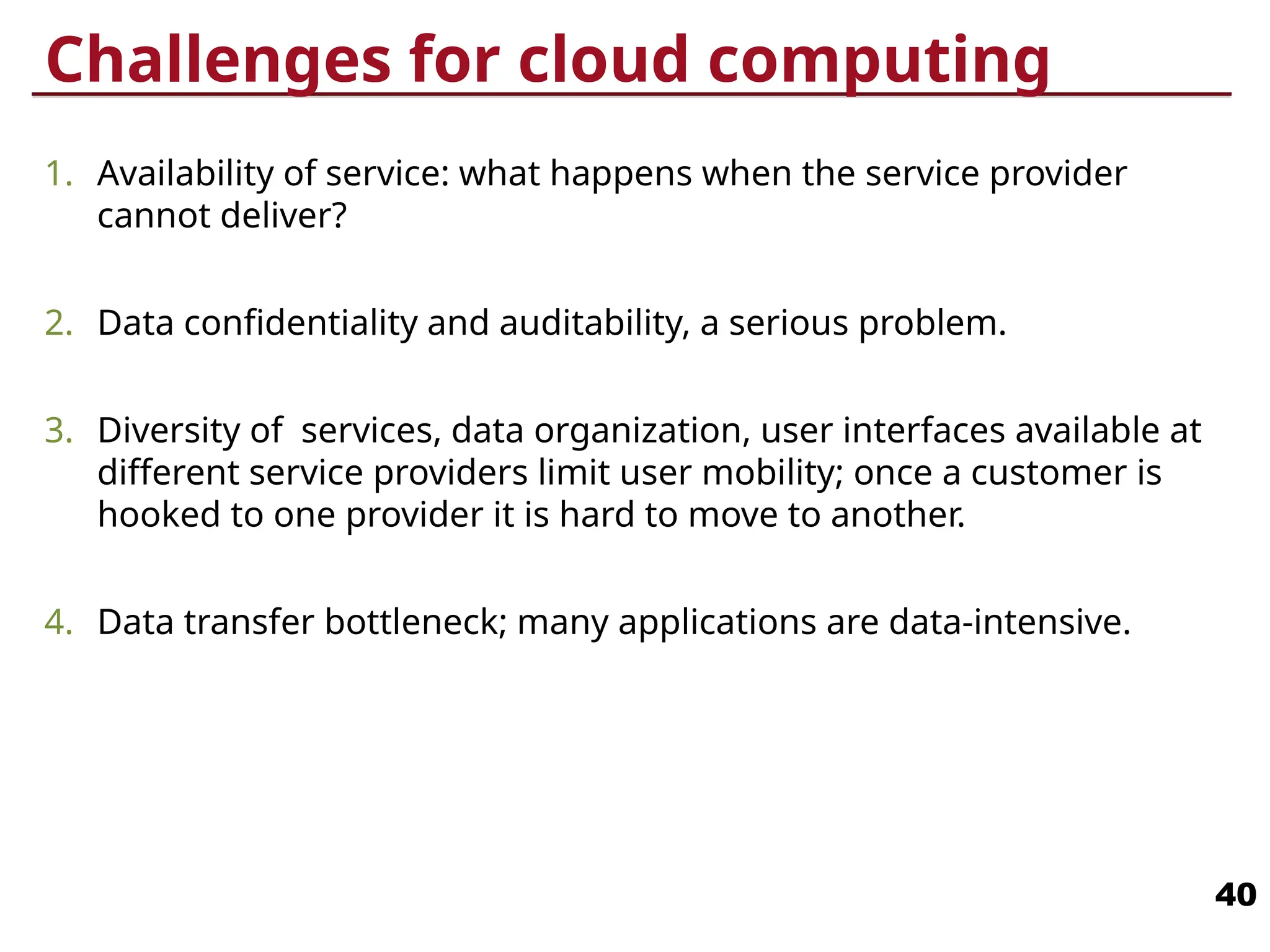 Challenges for cloud computing

1. Availability of service: what happens when the service provider cannot deliver?

2. Data confidentiality and auditability, a serious problem.

3. Diversity of  services, data organization, user interfaces available at different service providers limit user mobility; once a customer is hooked to one provider it is hard to move to another.

4. Data transfer bottleneck; many applications are data-intensive.

40